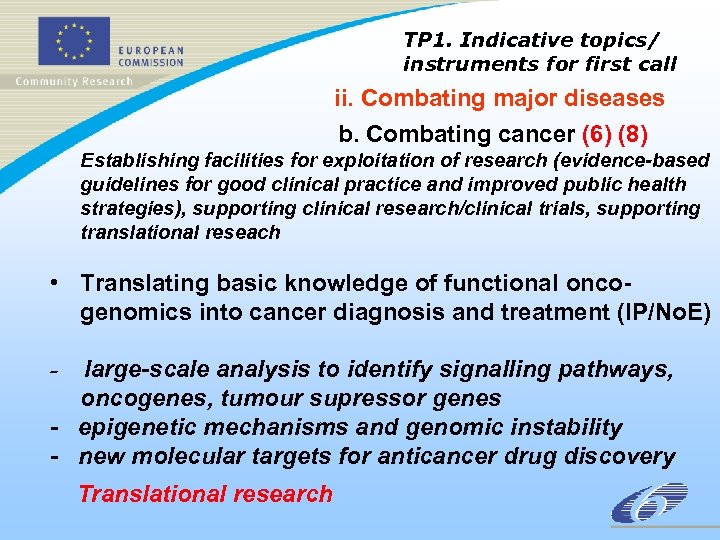 EUROPEAN COMMISSION
Community Research

TP1. Indicative topics/ instruments for first call

ii. Combating major diseases

b. Combating cancer (6) (8)

Establishing facilities for exploitation of research (evidence-based guidelines for good clinical practice and improved public health strategies), supporting clinical research/clinical trials, supporting translational reseach

• Translating basic knowledge of functional onco-genomics into cancer diagnosis and treatment (IP/NoE)

- large-scale analysis to identify signalling pathways, oncogenes, tumour supressor genes
- epigenetic mechanisms and genomic instability
- new molecular targets for anticancer drug discovery

Translational research